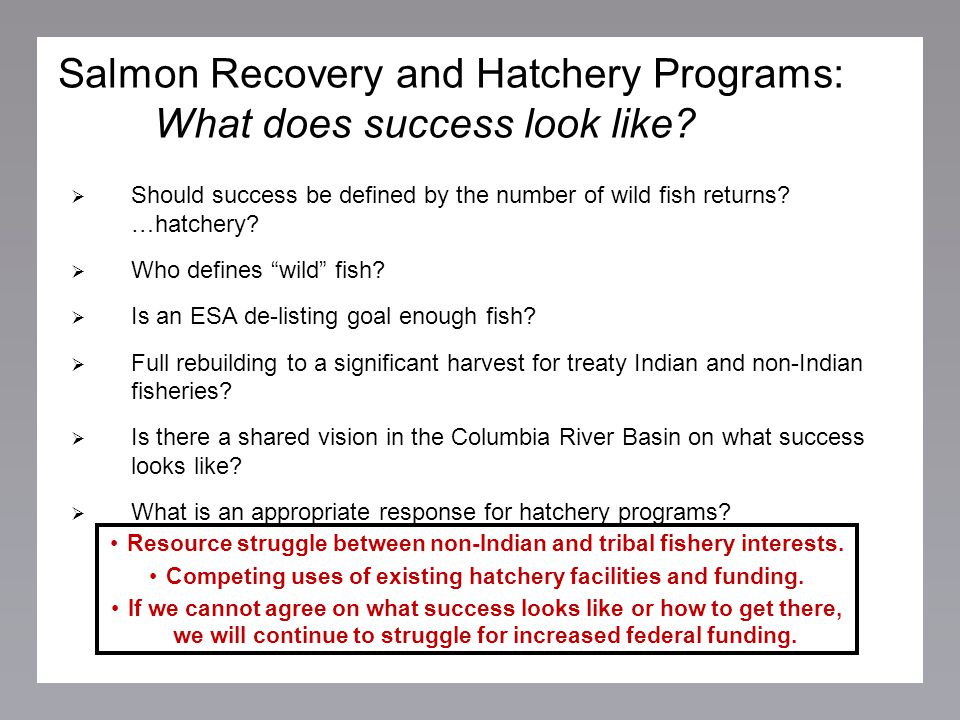 Salmon Recovery and Hatchery Programs:
What does success look like?

➢ Should success be defined by the number of wild fish returns? …hatchery?

➢ Who defines “wild” fish?

➢ Is an ESA de-listing goal enough fish?

➢ Full rebuilding to a significant harvest for treaty Indian and non-Indian fisheries?

➢ Is there a shared vision in the Columbia River Basin on what success looks like?

➢ What is an appropriate response for hatchery programs?

• Resource struggle between non-Indian and tribal fishery interests.
• Competing uses of existing hatchery facilities and funding.
• If we cannot agree on what success looks like or how to get there, we will continue to struggle for increased federal funding.